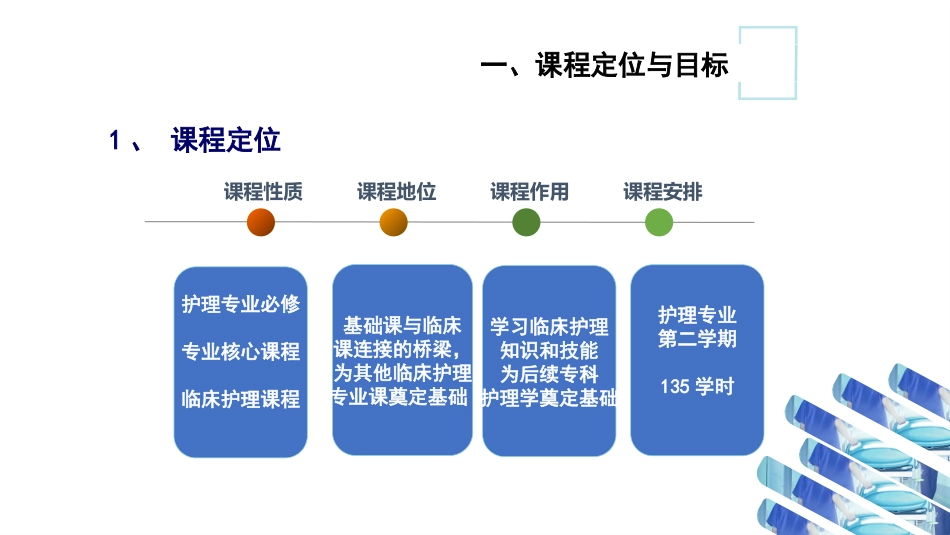 一、课程定位与目标

1、 课程定位

课程性质

课程地位

课程作用

课程安排

护理专业必修

专业核心课程

临床护理课程

基础课与临床课连接的桥梁，为其他临床护理专业课奠定基础

学习临床护理知识和技能为后续专科护理学奠定基础

护理专业第二学期

135 学时